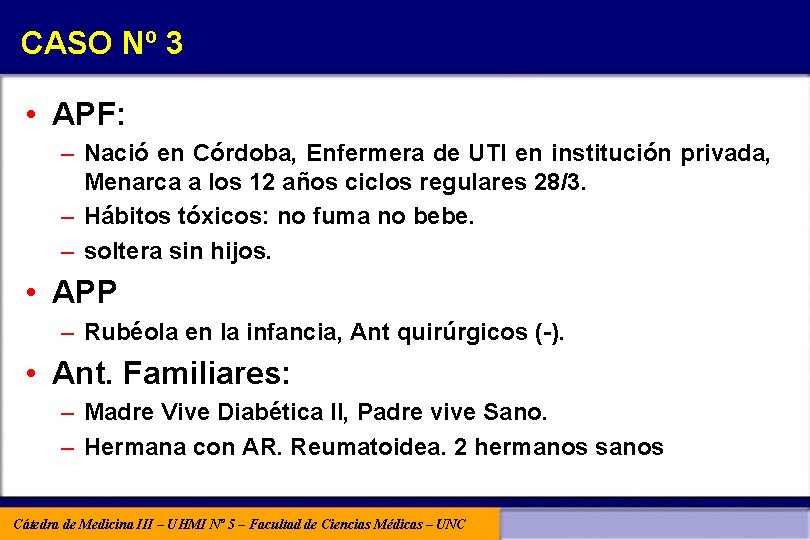 CASO Nº 3

• APF:
– Nació en Córdoba, Enfermera de UTI en institución privada, Menarca a los 12 años ciclos regulares 28/3.
– Hábitos tóxicos: no fuma no bebe.
– soltera sin hijos.

• APP
– Rubéola en la infancia, Ant quirúrgicos (-).

• Ant. Familiares:
– Madre Vive Diabética II, Padre vive Sano.
– Hermana con AR. Reumatoidea. 2 hermanos sanos

Cátedra de Medicina III – UHMI Nº 5 – Facultad de Ciencias Médicas – UNC